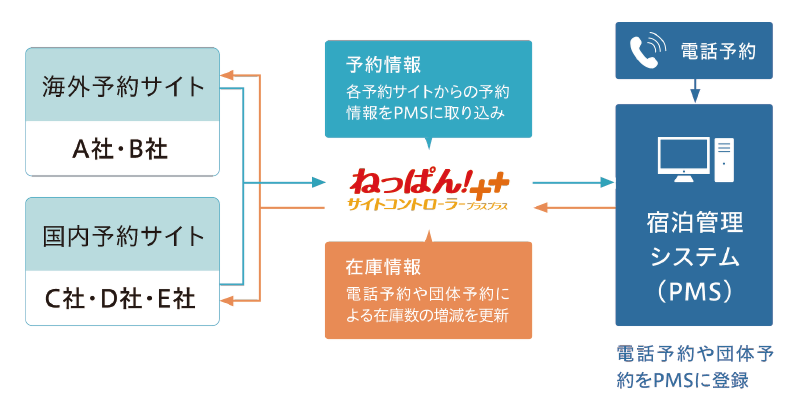 海外予約サイト

A社・B社

国内予約サイト

C社・D社・E社

予約情報
各予約サイトからの予約情報をPMSに取り込み

ねっぱん!++
サイトコントローラープラスプラス

在庫情報
電話予約や団体予約による在庫数の増減を更新

電話予約

宿泊管理システム（PMS）

電話予約や団体予約をPMSに登録